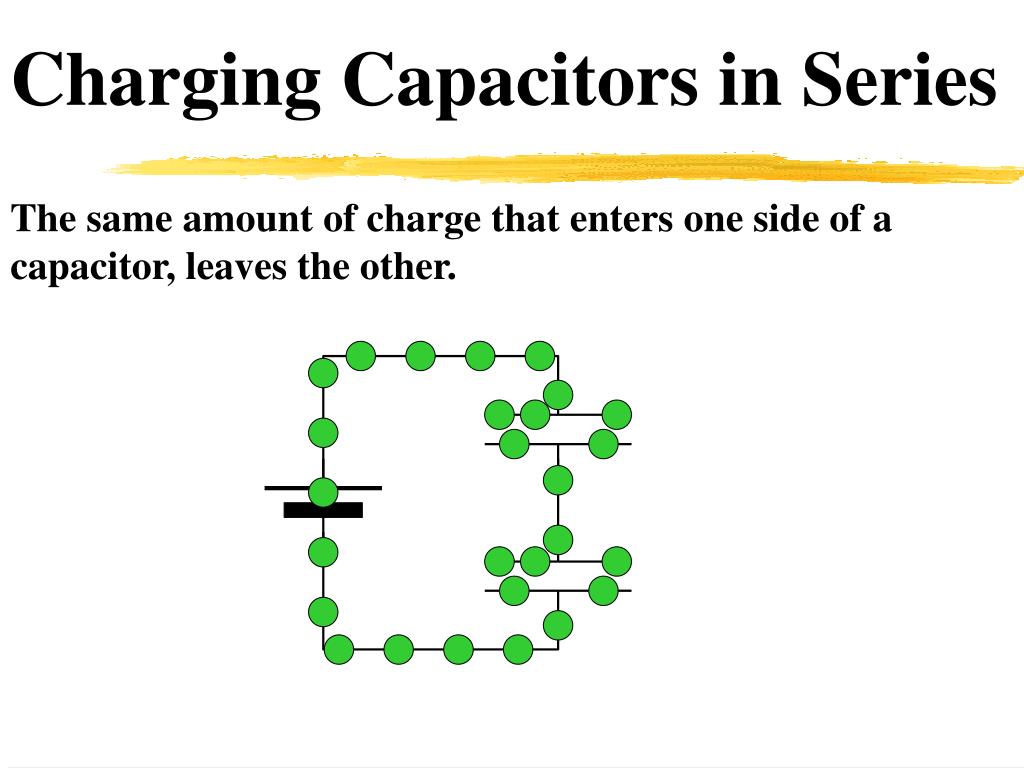 Charging Capacitors in Series

The same amount of charge that enters one side of a capacitor, leaves the other.